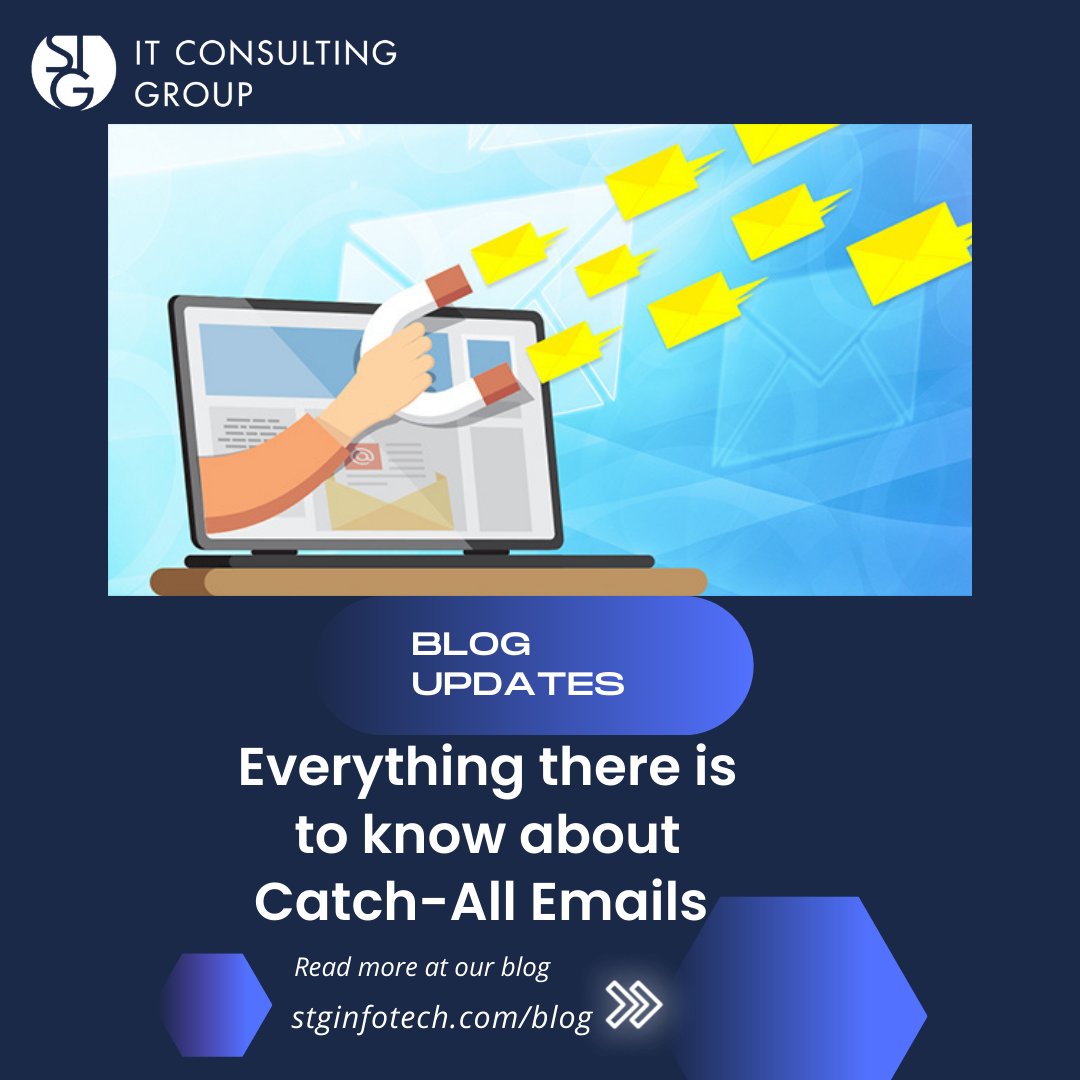 STG IT CONSULTING GROUP

BLOG UPDATES

Everything there is to know about Catch-All Emails

Read more at our blog

stginfotech.com/blog